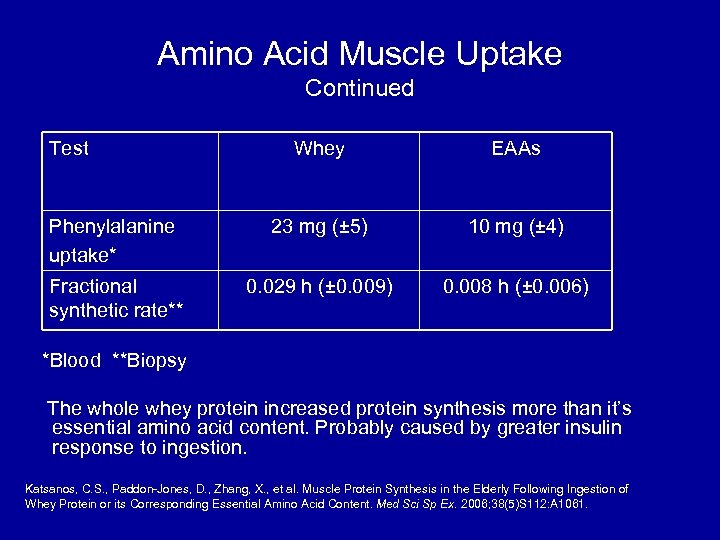 Amino Acid Muscle Uptake
Continued

| Test | Whey | EAAs |
|---|---|---|
| Phenylalanine uptake* | 23 mg (±5) | 10 mg (±4) |
| Fractional synthetic rate** | 0.029 h (±0.009) | 0.008 h (±0.006) |

*Blood **Biopsy

The whole whey protein increased protein synthesis more than it's essential amino acid content. Probably caused by greater insulin response to ingestion.

Katsanos, C.S., Paddon-Jones, D., Zhang, X., et al. Muscle Protein Synthesis in the Elderly Following Ingestion of Whey Protein or its Corresponding Essential Amino Acid Content. Med Sci Sp Ex. 2006;38(5)S112:A1061.